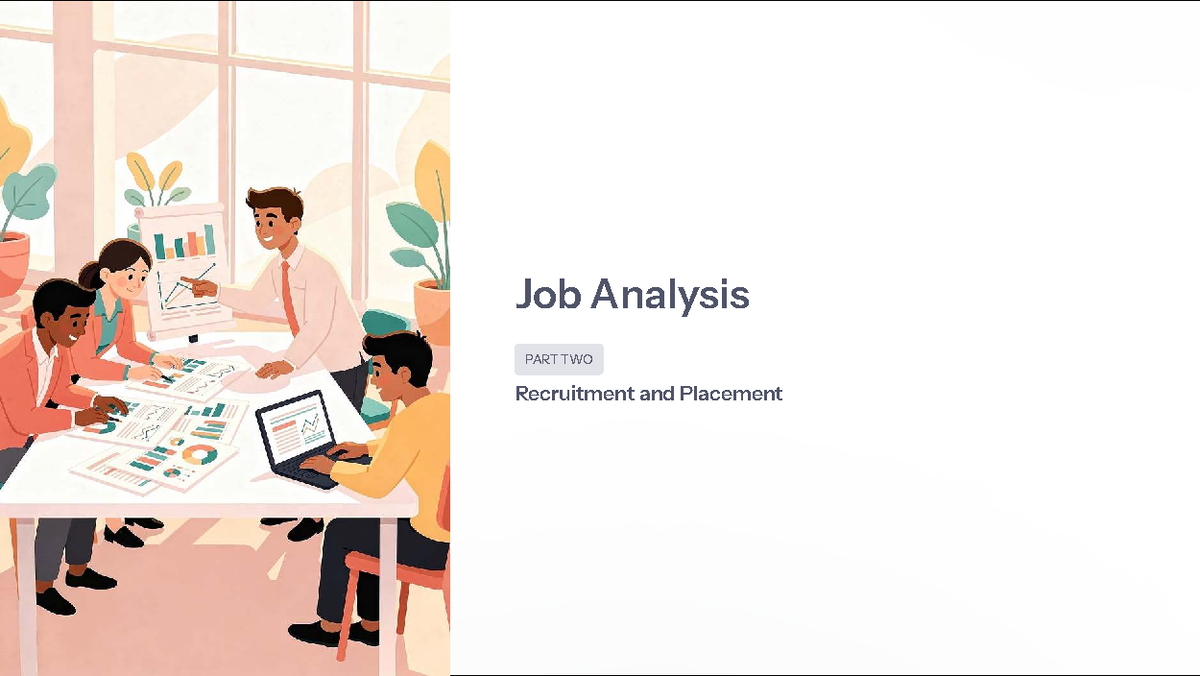 Job Analysis

PART TWO

Recruitment and Placement